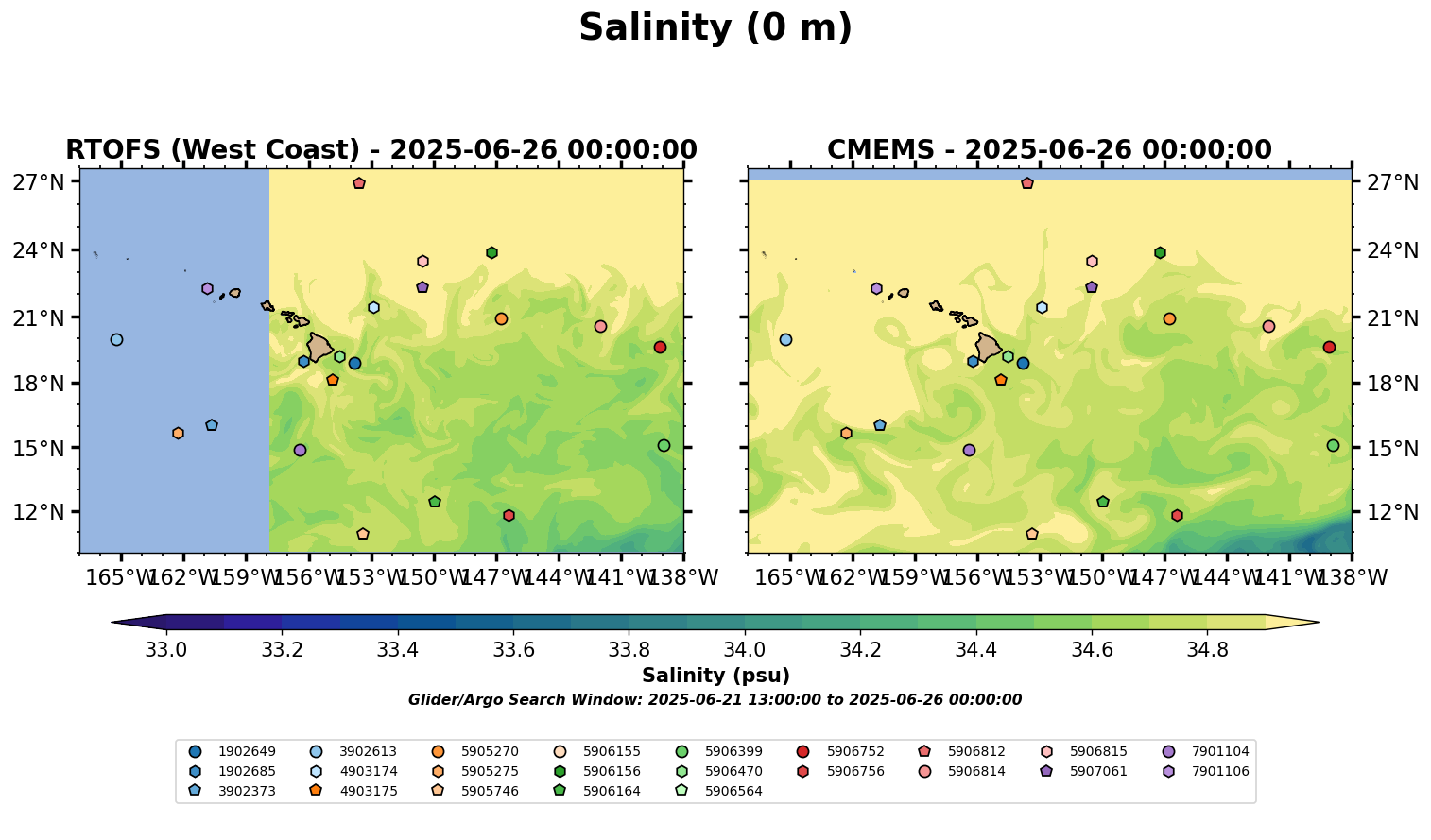 Salinity (0 m)

RTOFS (West Coast) - 2025-06-26 00:00:00

27°N
24°N
21°N
18°N
15°N
12°N

165°W 162°W 159°W 156°W 153°W 150°W 147°W 144°W 141°W 138°W

CMEMS - 2025-06-26 00:00:00

27°N
24°N
21°N
18°N
15°N
12°N

165°W 162°W 159°W 156°W 153°W 150°W 147°W 144°W 141°W 138°W

33.0 33.2 33.4 33.6 33.8 34.0 34.2 34.4 34.6 34.8

Salinity (psu)

Glider/Argo Search Window: 2025-06-21 13:00:00 to 2025-06-26 00:00:00

1902649
1902685
3902373
3902613
4903174
4903175
5905270
5905275
5905746
5906155
5906156
5906164
5906399
5906470
5906564
5906752
5906756
5906812
5906814
5906815
5907061
7901104
7901106